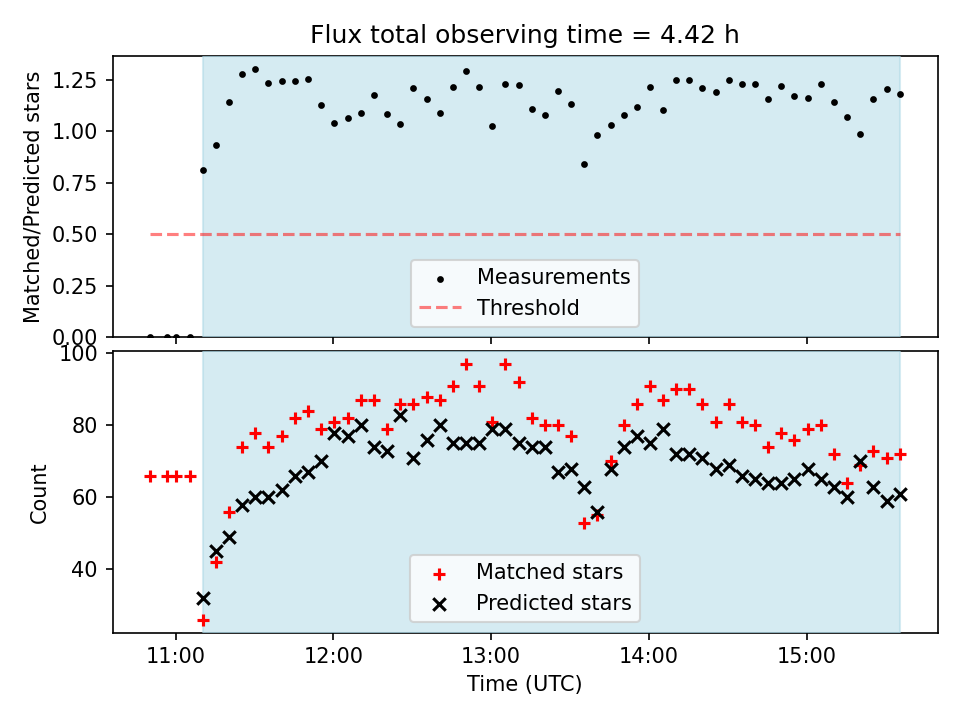 Flux total observing time = 4.42 h

Matched/Predicted stars

1.25
1.00
0.75
0.50
0.25
0.00

Measurements
Threshold

Count

100
80
60
40

Matched stars
Predicted stars

11:00
12:00
13:00
14:00
15:00

Time (UTC)